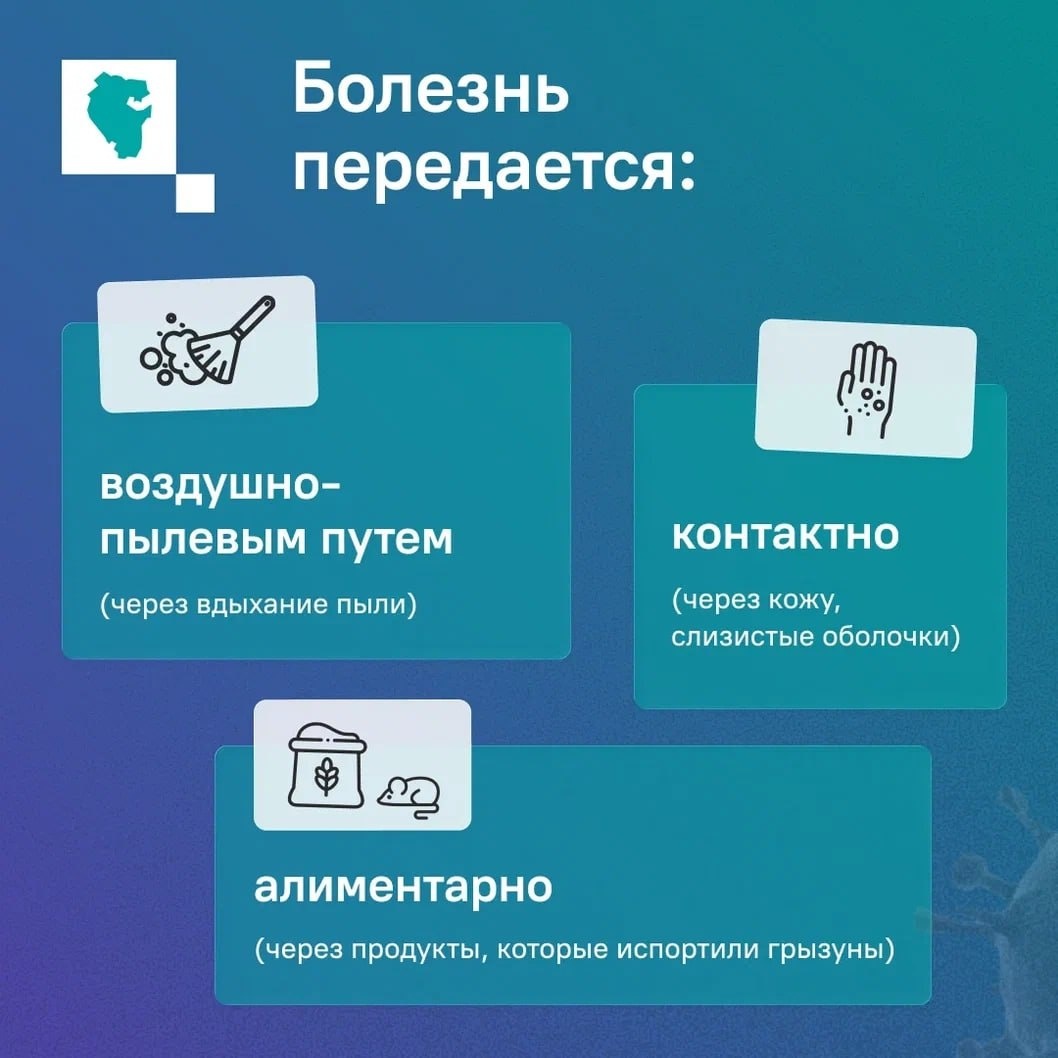 Болезнь передается:

воздушно-пылевым путем

(через вдыхание пыли)

контактно

(через кожу, слизистые оболочки)

алиментарно

(через продукты, которые испортили грызуны)